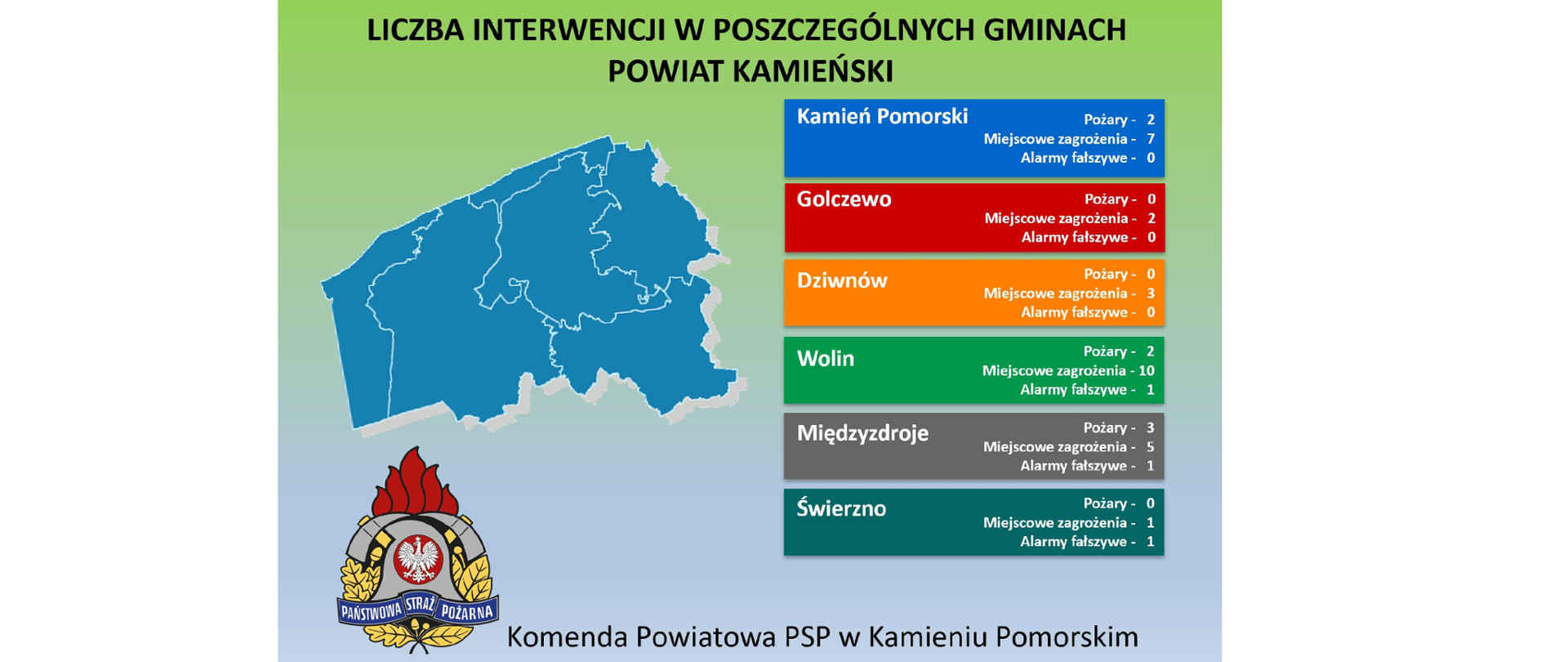 LICZBA INTERWENCJI W POSZCZEGÓLNYCH GMINACH
POWIAT KAMIEŃSKI

Kamień Pomorski
Pożary - 2
Miejscowe zagrożenia - 7
Alarmy fałszywe - 0

Golczewo
Pożary - 0
Miejscowe zagrożenia - 2
Alarmy fałszywe - 0

Dziwnów
Pożary - 0
Miejscowe zagrożenia - 3
Alarmy fałszywe - 0

Wolin
Pożary - 2
Miejscowe zagrożenia - 10
Alarmy fałszywe - 1

Międzyzdroje
Pożary - 3
Miejscowe zagrożenia - 5
Alarmy fałszywe - 1

Świerzno
Pożary - 0
Miejscowe zagrożenia - 1
Alarmy fałszywe - 1

PAŃSTWOWA STRAŻ POŻARNA

Komenda Powiatowa PSP w Kamieniu Pomorskim